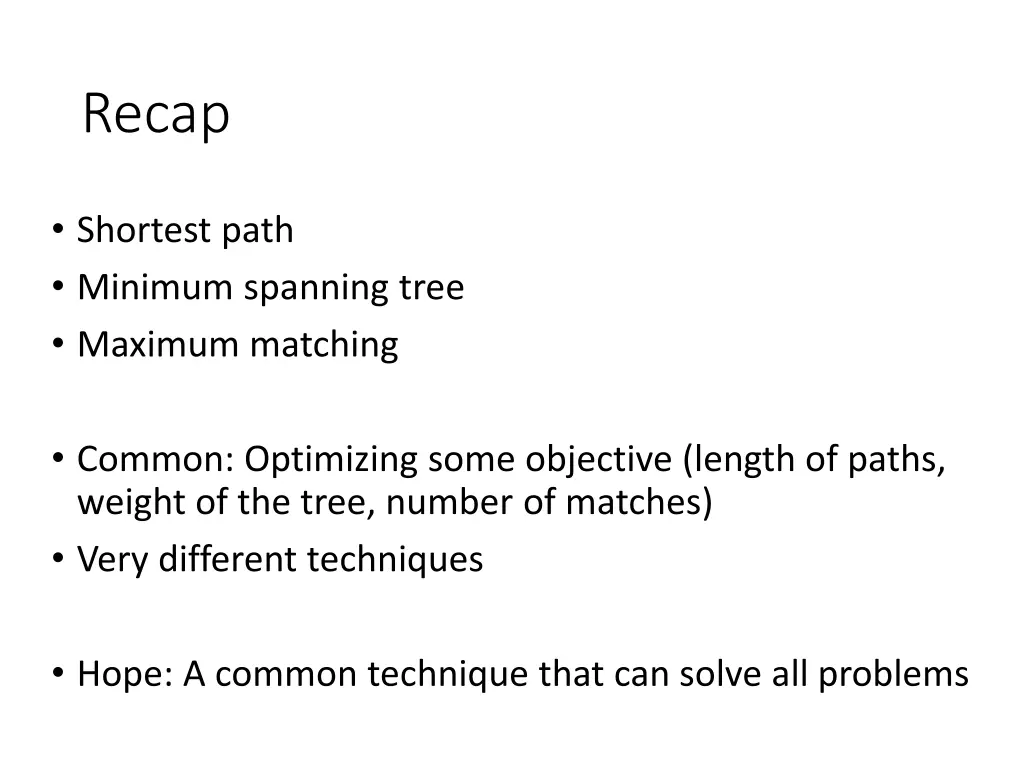 Recap

• Shortest path
• Minimum spanning tree
• Maximum matching

• Common: Optimizing some objective (length of paths, weight of the tree, number of matches)
• Very different techniques

• Hope: A common technique that can solve all problems